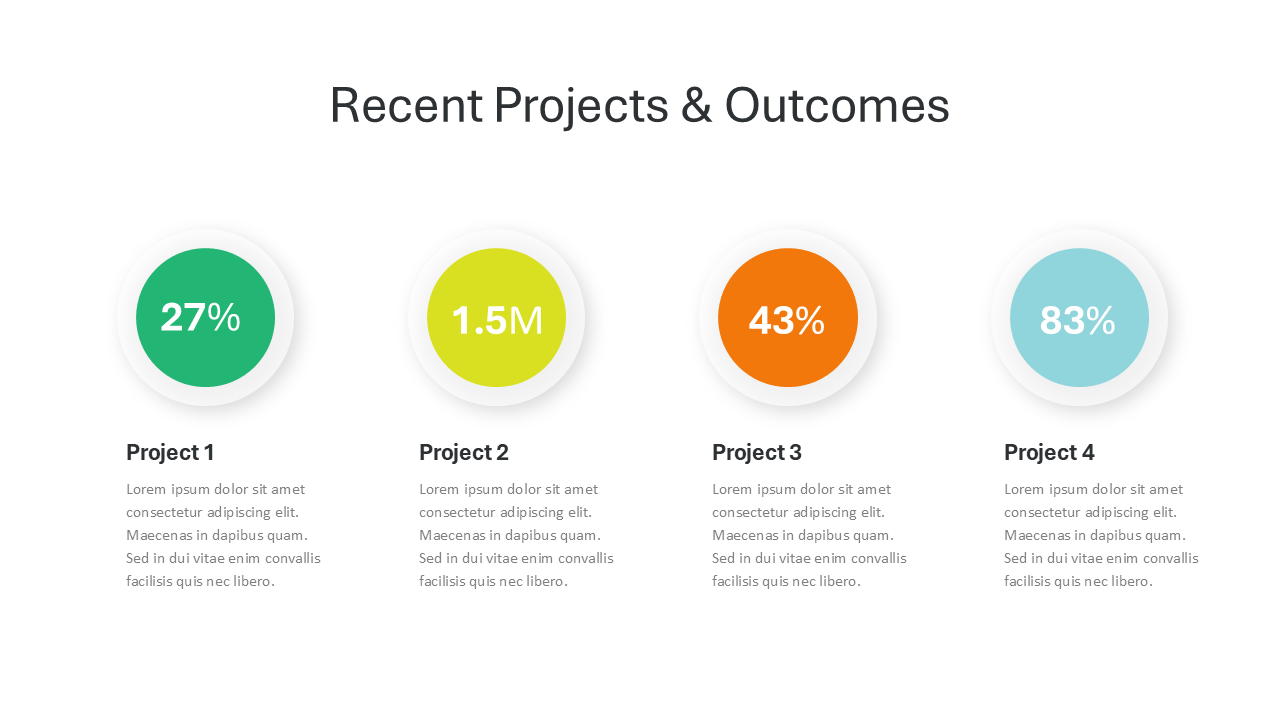 Recent Projects & Outcomes

27%

Project 1

Lorem ipsum dolor sit amet consectetur adipiscing elit. Maecenas in dapibus quam. Sed in dui vitae enim convallis facilisis quis nec libero.

1.5M

Project 2

Lorem ipsum dolor sit amet consectetur adipiscing elit. Maecenas in dapibus quam. Sed in dui vitae enim convallis facilisis quis nec libero.

43%

Project 3

Lorem ipsum dolor sit amet consectetur adipiscing elit. Maecenas in dapibus quam. Sed in dui vitae enim convallis facilisis quis nec libero.

83%

Project 4

Lorem ipsum dolor sit amet consectetur adipiscing elit. Maecenas in dapibus quam. Sed in dui vitae enim convallis facilisis quis nec libero.